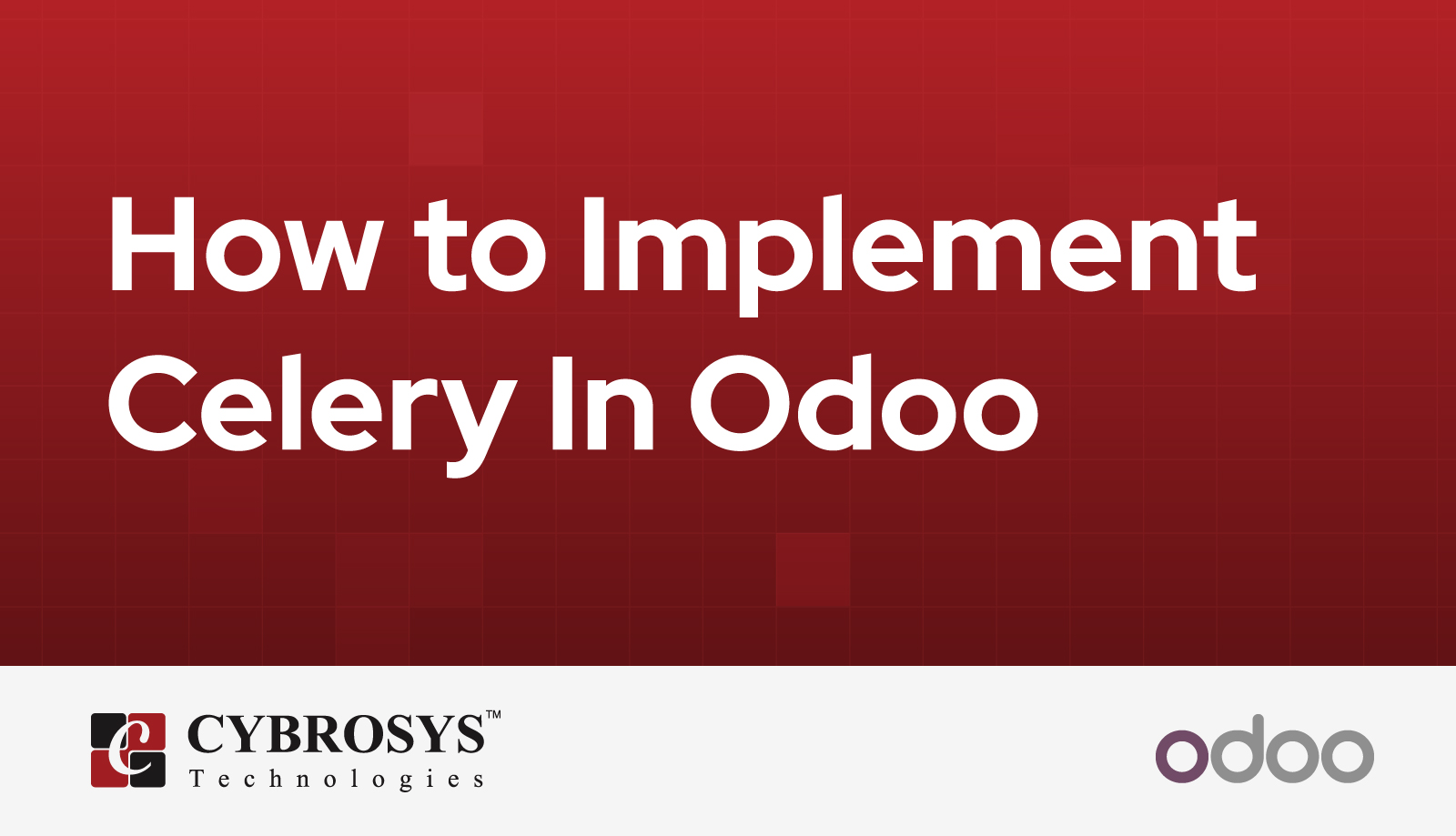 How to Implement Celery In Odoo

CYBROSYS™
Technologies

odoo